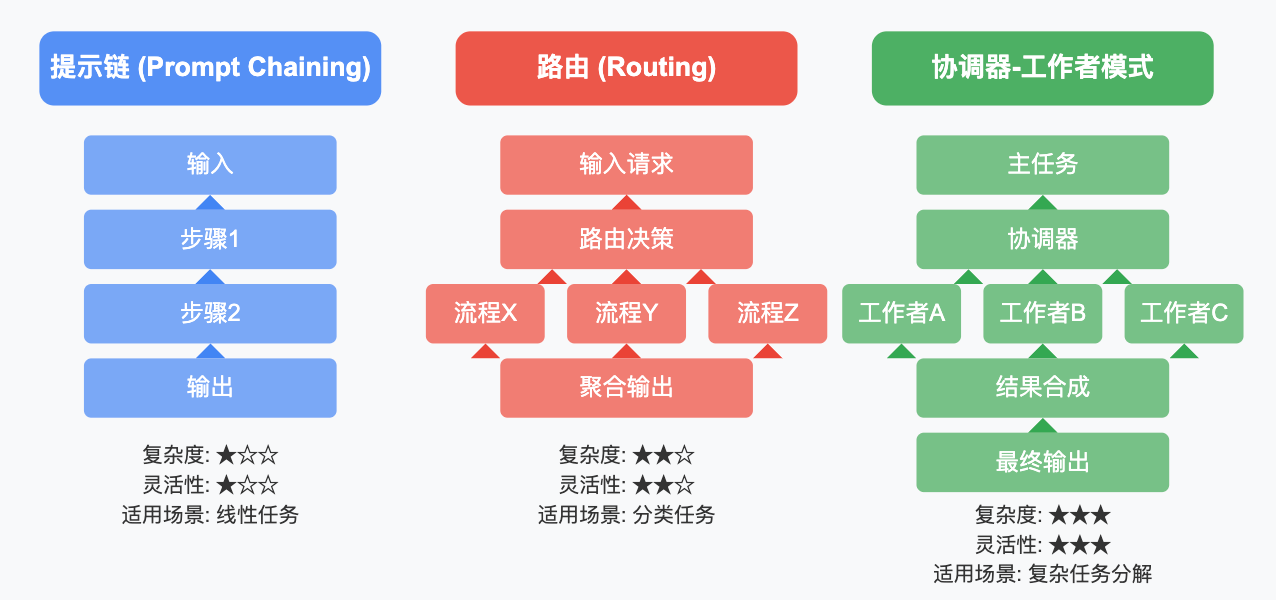 提示链 (Prompt Chaining)

输入

步骤1

步骤2

输出

复杂度: ★☆☆
灵活性: ★☆☆
适用场景: 线性任务

路由 (Routing)

输入请求

路由决策

流程X

流程Y

流程Z

聚合输出

复杂度: ★★☆
灵活性: ★★☆
适用场景: 分类任务

协调器-工作者模式

主任务

协调器

工作者A

工作者B

工作者C

结果合成

最终输出

复杂度: ★★★
灵活性: ★★★
适用场景: 复杂任务分解